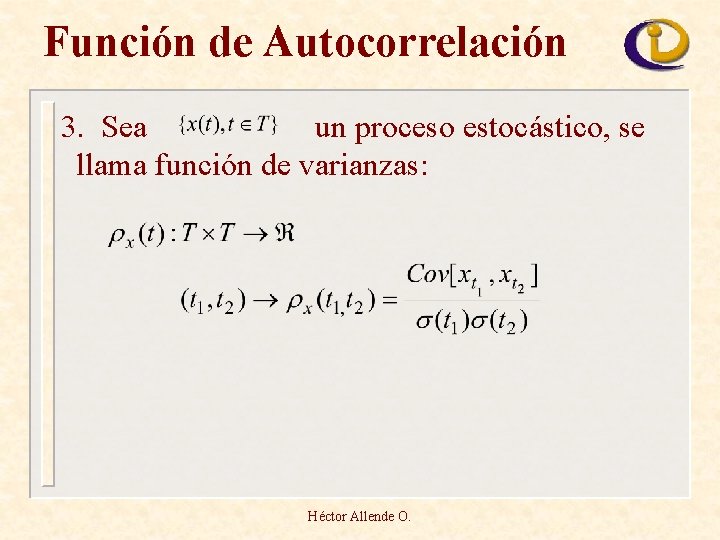 Función de Autocorrelación

3. Sea $\{x(t), t \in T\}$ un proceso estocástico, se llama función de varianzas:

$\rho_x(t) : T \times T \to \Re$

$(t_1, t_2) \to \rho_x(t_1, t_2) = \frac{Cov[x_{t_1}, x_{t_2}]}{\sigma(t_1)\sigma(t_2)}$

Héctor Allende O.